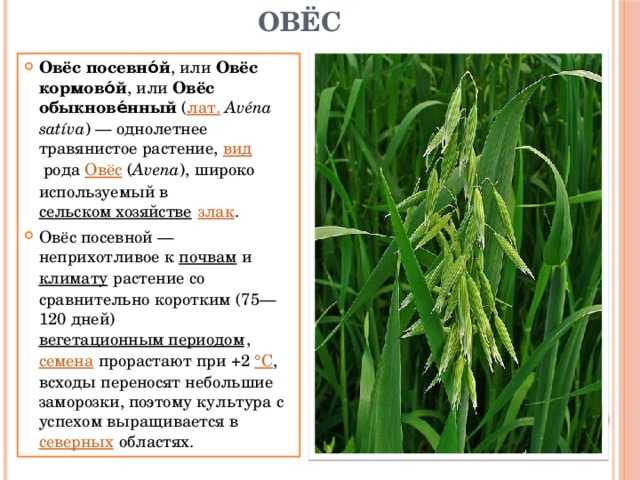 ОВЁС

Овёс посевно́й, или Овёс кормово́й, или Овёс обыкнове́нный (лат. Avéna satíva) — однолетнее травянистое растение, вид рода Овёс (Avena), широко используемый в сельском хозяйстве злак.

Овёс посевной — неприхотливое к почвам и климату растение со сравнительно коротким (75—120 дней) вегетационным периодом, семена прорастают при +2 °C, всходы переносят небольшие заморозки, поэтому культура с успехом выращивается в северных областях.